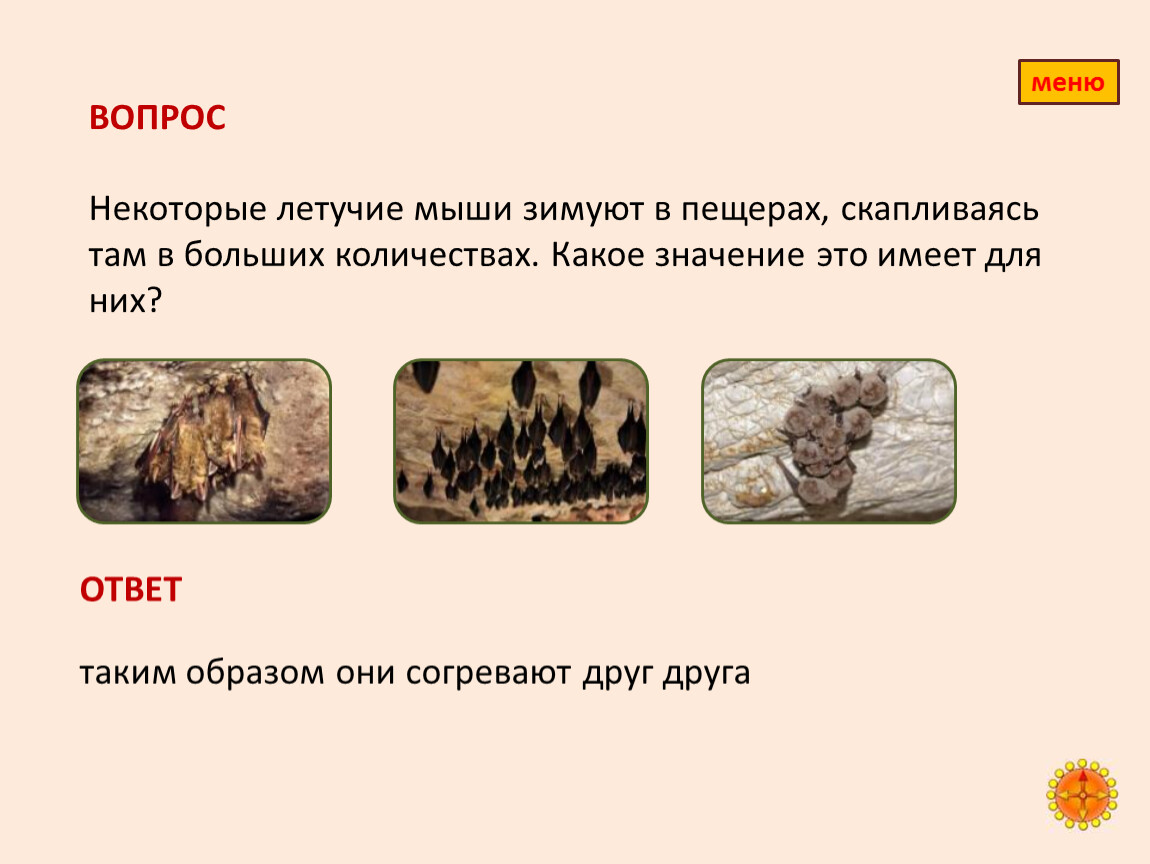 меню

ВОПРОС

Некоторые летучие мыши зимуют в пещерах, скапливаясь там в больших количествах. Какое значение это имеет для них?

ОТВЕТ

таким образом они согревают друг друга